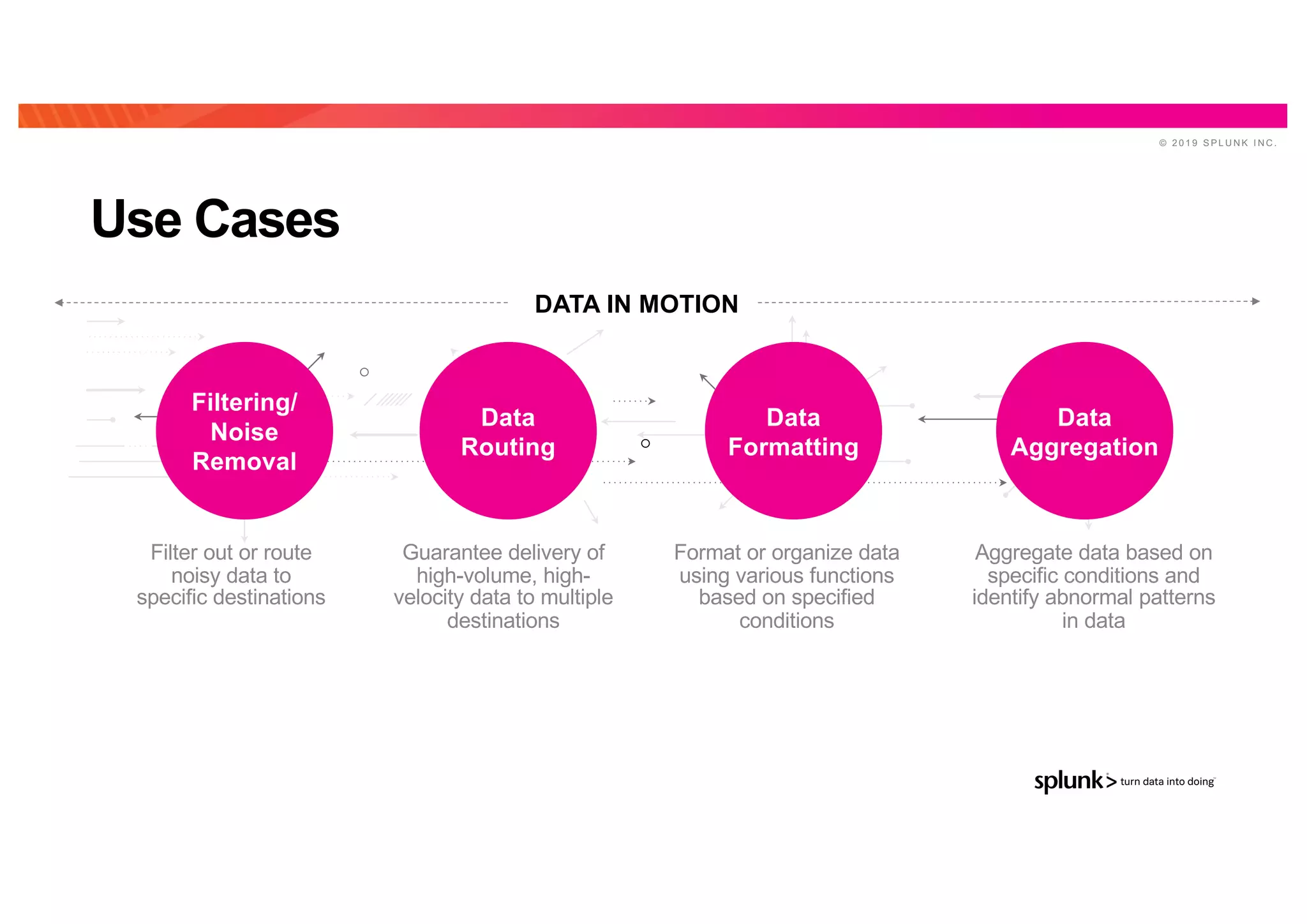 © 2019 SPLUNK INC.

Use Cases

DATA IN MOTION

Filtering/ Noise Removal

Data Routing

Data Formatting

Data Aggregation

Filter out or route noisy data to specific destinations

Guarantee delivery of high-volume, high-velocity data to multiple destinations

Format or organize data using various functions based on specified conditions

Aggregate data based on specific conditions and identify abnormal patterns in data

splunk> turn data into doing